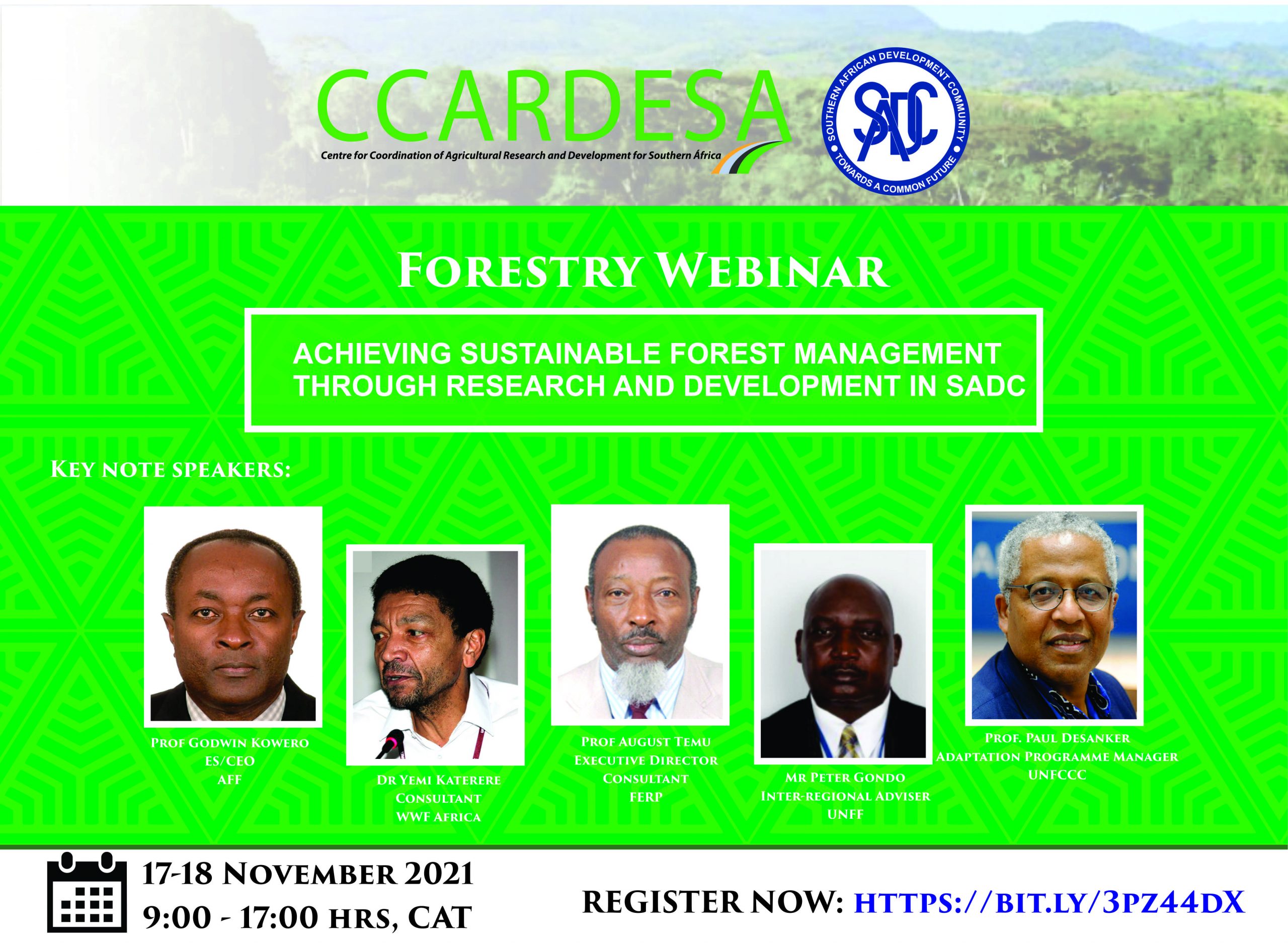 CCARDESA
Centre for Coordination of Agricultural Research and Development for Southern África

SOUTHERN AFRICAN DEVELOPMENT COMMUNITY
SADC
TOWARDS A COMMON FUTURE

FORESTRY WEBINAR

ACHIEVING SUSTAINABLE FOREST MANAGEMENT THROUGH RESEARCH AND DEVELOPMENT IN SADC

KEY NOTE SPEAKERS:

PROF GODWIN KOWERO
ES/CEO
AFF

DR YEMI KATERERE
CONSULTANT
WWF AFRICA

PROF AUGUST TEMU
EXECUTIVE DIRECTOR
CONSULTANT
FERP

MR PETER GONDO
INTER-REGIONAL ADVISER
UNFF

PROF. PAUL DESANKER
ADAPTATION PROGRAMME MANAGER
UNFCCC

17-18 NOVEMBER 2021
9:00 - 17:00 HRS, CAT

REGISTER NOW: HTTPS://BIT.LY/3PZ44DX